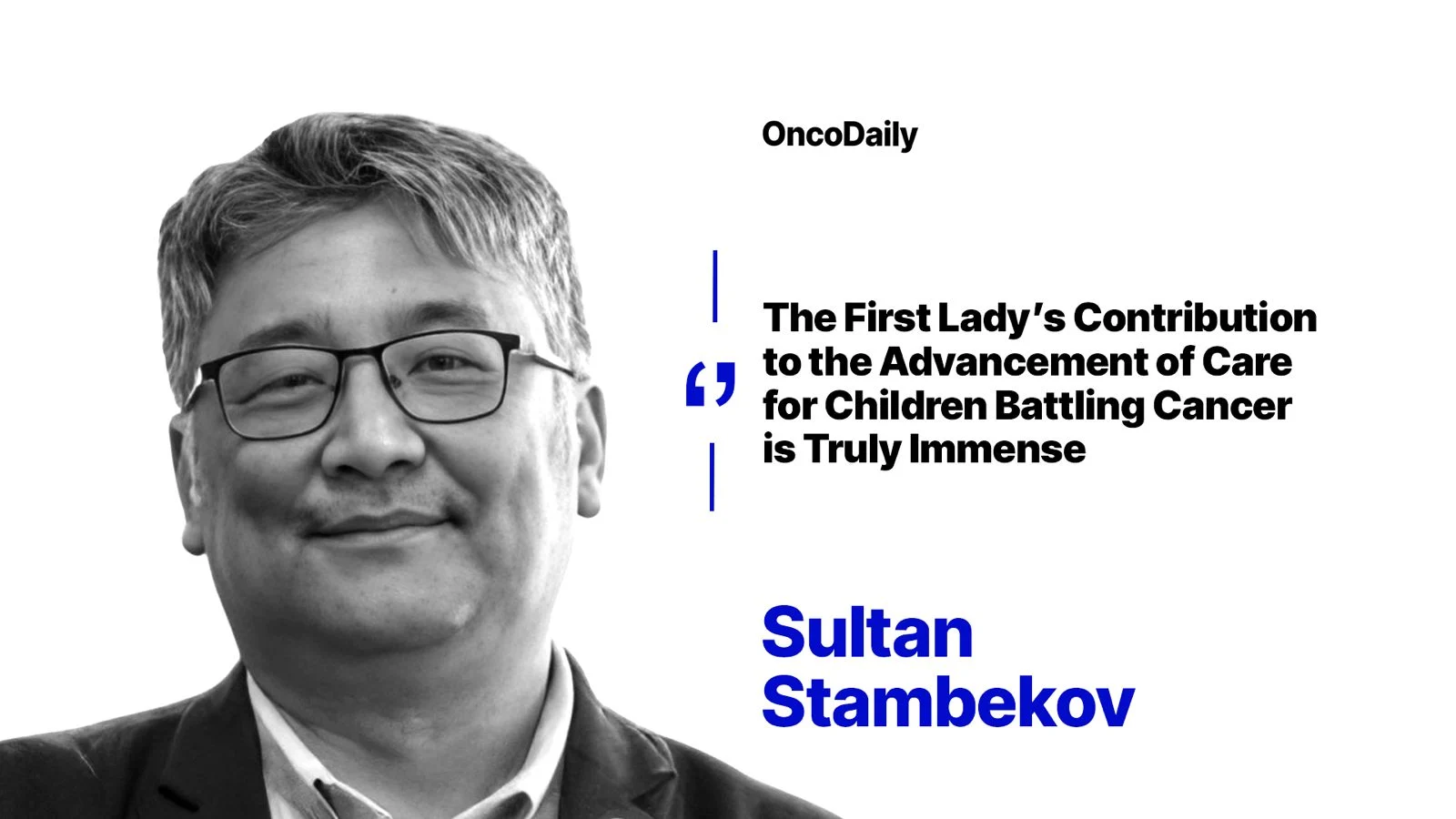 OncoDaily

The First Lady's Contribution to the Advancement of Care for Children Battling Cancer is Truly Immense

Sultan Stambekov